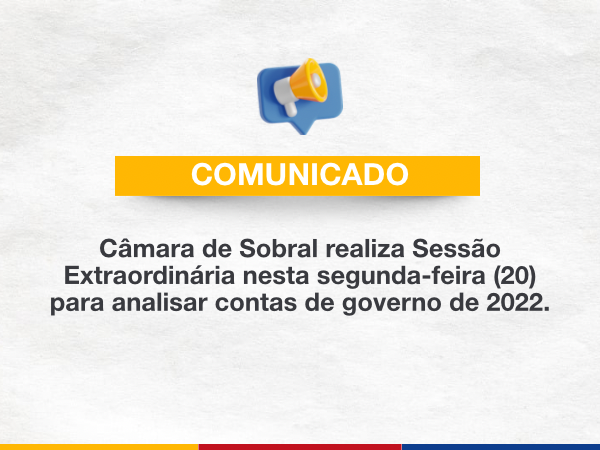 COMUNICADO

Câmara de Sobral realiza Sessão Extraordinária nesta segunda-feira (20) para analisar contas de governo de 2022.